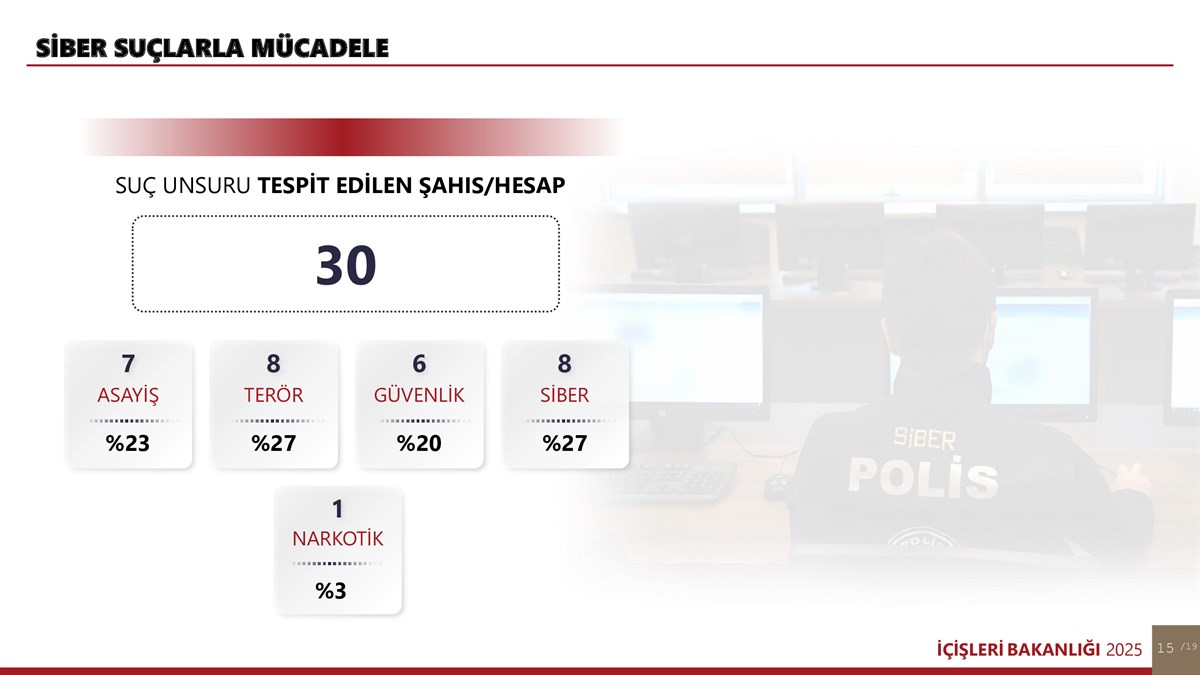 SİBER SUÇLARLA MÜCADELE

SUÇ UNSURU TESPİT EDİLEN ŞAHIS/HESAP

30

7
ASAYİŞ
%23

8
TERÖR
%27

6
GÜVENLİK
%20

8
SİBER
%27

1
NARKOTİK
%3

SİBER
POLİS

İÇİŞLERİ BAKANLIĞI 2025

15 /19